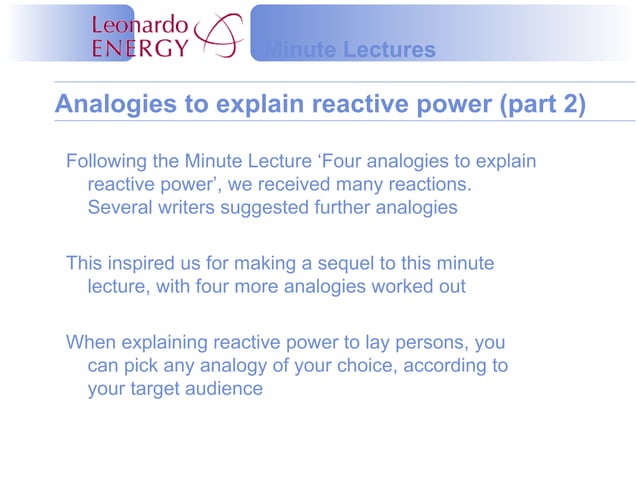 Leonardo ENERGY

Minute Lectures

Analogies to explain reactive power (part 2)

Following the Minute Lecture ‘Four analogies to explain reactive power’, we received many reactions. Several writers suggested further analogies

This inspired us for making a sequel to this minute lecture, with four more analogies worked out

When explaining reactive power to lay persons, you can pick any analogy of your choice, according to your target audience